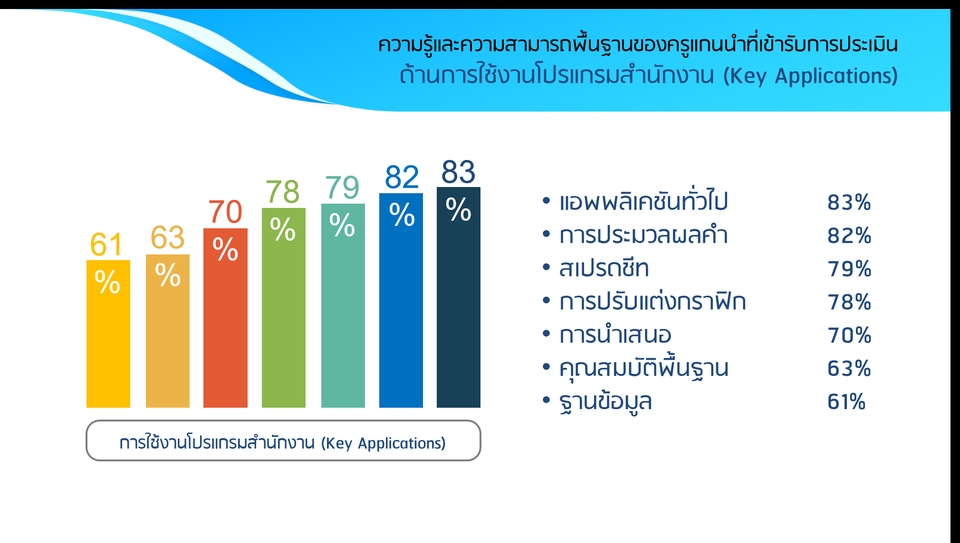 ความรู้และความสามารถพื้นฐานของครูแกนนำที่เข้ารับการประเมิน
ด้านการใช้งานโปรแกรมสำนักงาน (Key Applications)

61 %
63 %
70 %
78 %
79 %
82 %
83 %

การใช้งานโปรแกรมสำนักงาน (Key Applications)

• แอพพลิเคชันทั่วไป 83%
• การประมวลผลคำ 82%
• สเปรดชีท 79%
• การปรับแต่งกราฟิก 78%
• การนำเสนอ 70%
• คุณสมบัติพื้นฐาน 63%
• ฐานข้อมูล 61%